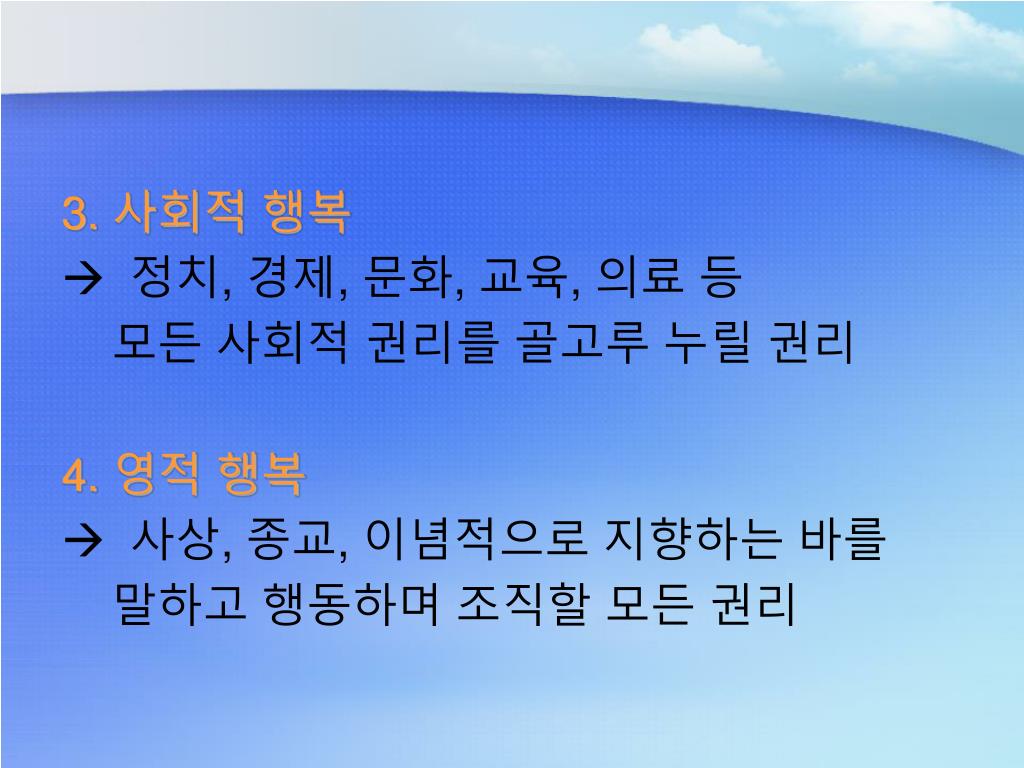 3. 사회적 행복

→ 정치, 경제, 문화, 교육, 의료 등 모든 사회적 권리를 골고루 누릴 권리

4. 영적 행복

→ 사상, 종교, 이념적으로 지향하는 바를 말하고 행동하며 조직할 모든 권리